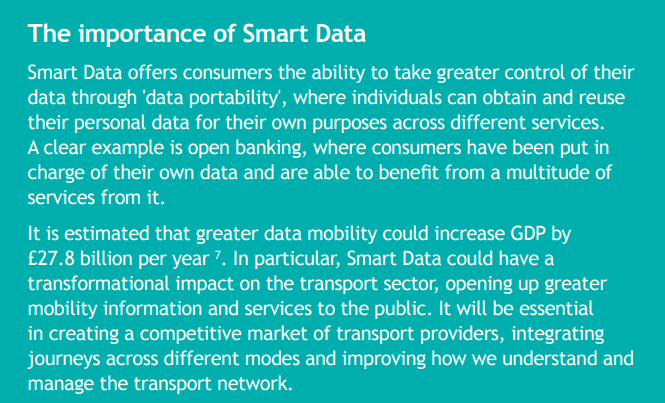 The importance of Smart Data

Smart Data offers consumers the ability to take greater control of their data through 'data portability', where individuals can obtain and reuse their personal data for their own purposes across different services. A clear example is open banking, where consumers have been put in charge of their own data and are able to benefit from a multitude of services from it.

It is estimated that greater data mobility could increase GDP by £27.8 billion per year $^7$. In particular, Smart Data could have a transformational impact on the transport sector, opening up greater mobility information and services to the public. It will be essential in creating a competitive market of transport providers, integrating journeys across different modes and improving how we understand and manage the transport network.